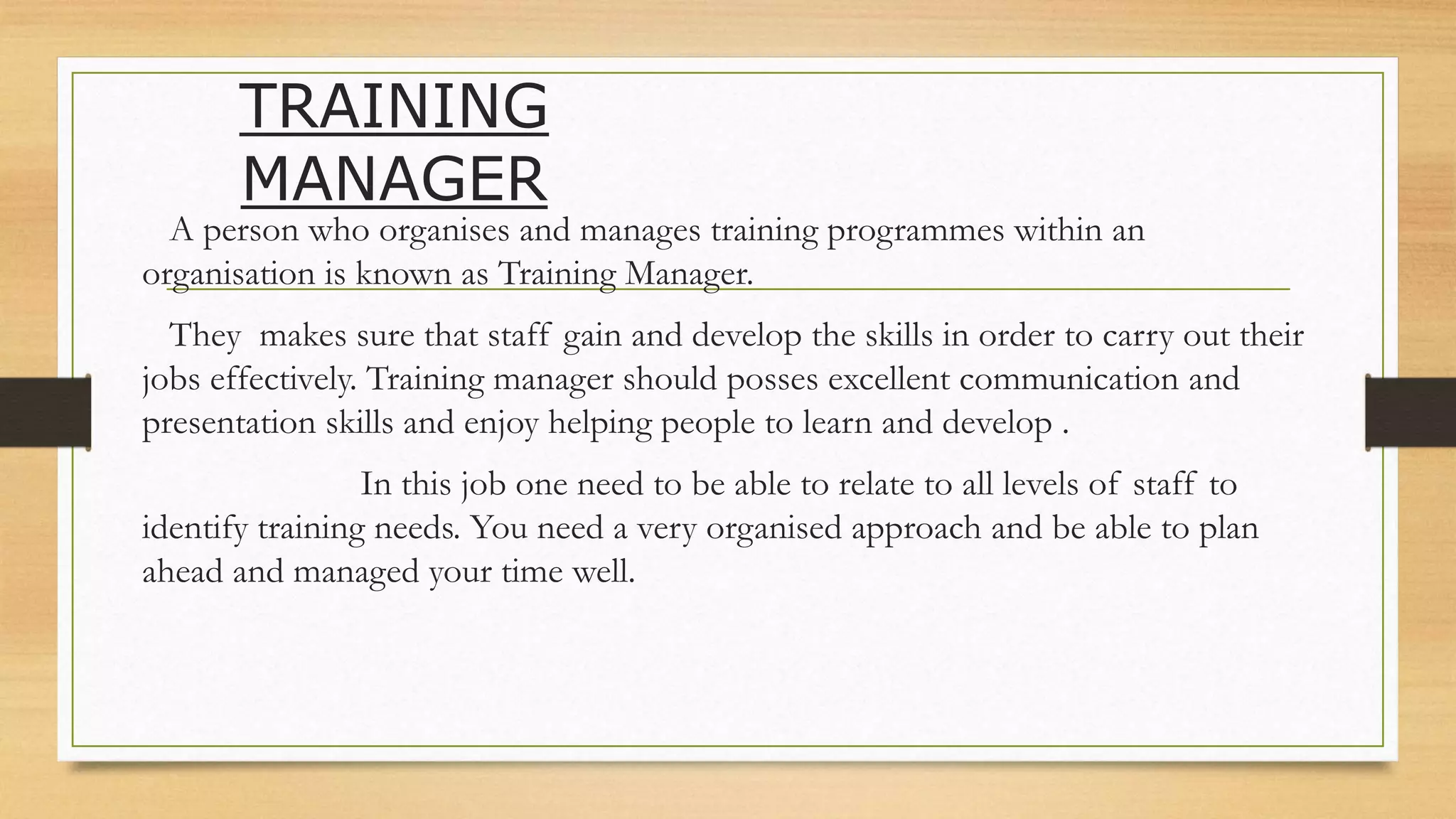 TRAINING MANAGER

A person who organises and manages training programmes within an organisation is known as Training Manager.

They makes sure that staff gain and develop the skills in order to carry out their jobs effectively. Training manager should posses excellent communication and presentation skills and enjoy helping people to learn and develop .

In this job one need to be able to relate to all levels of staff to identify training needs. You need a very organised approach and be able to plan ahead and managed your time well.